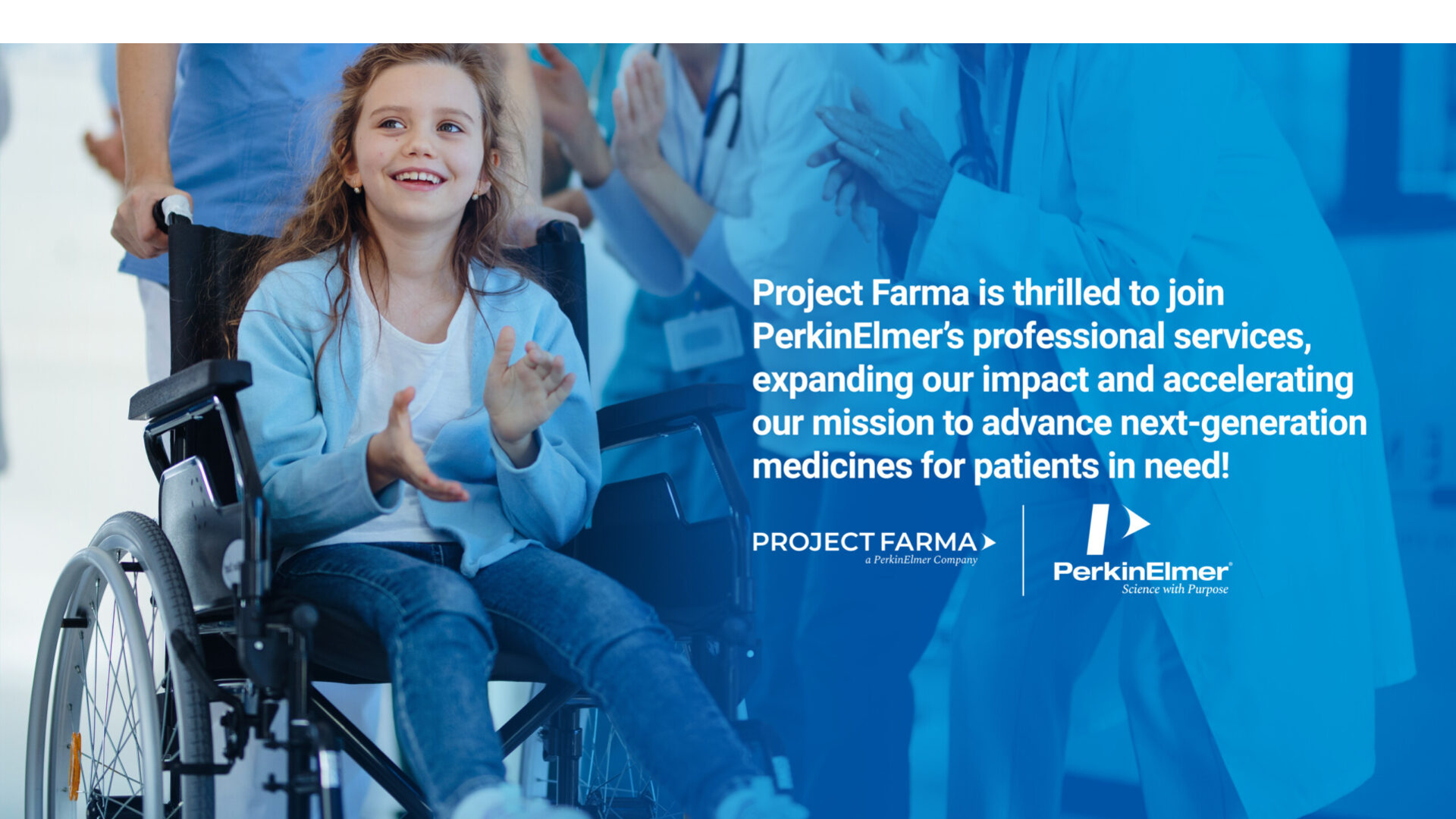 Project Farma is thrilled to join PerkinElmer's professional services, expanding our impact and accelerating our mission to advance next-generation medicines for patients in need!

PROJECT FARMA
a PerkinElmer Company

PerkinElmer®
Science with Purpose